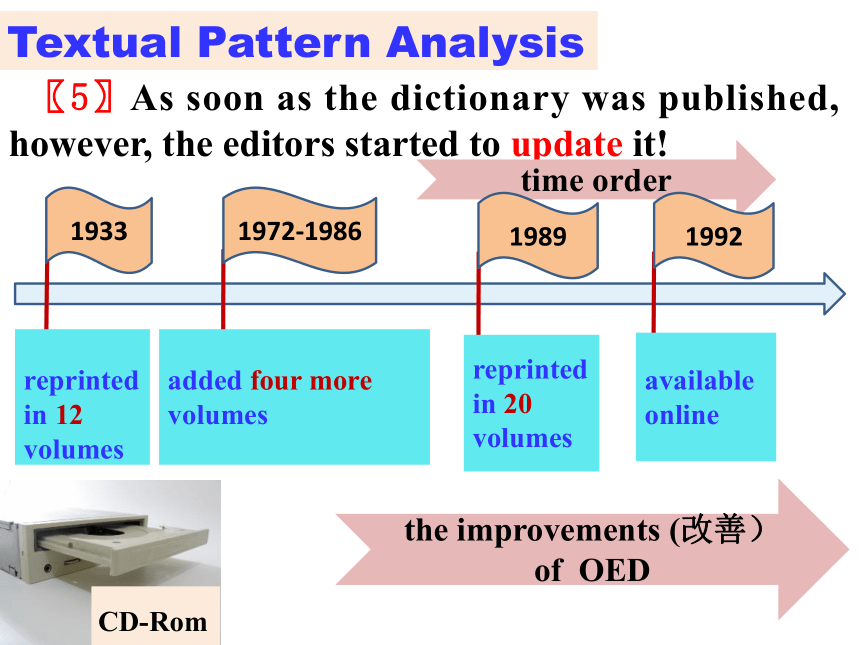 Textual Pattern Analysis

〖5〗As soon as the dictionary was published, however, the editors started to update it!

time order

1933

1972-1986

1989

1992

reprinted in 12 volumes

added four more volumes

reprinted in 20 volumes

available online

the improvements (改善） of OED

CD-Rom